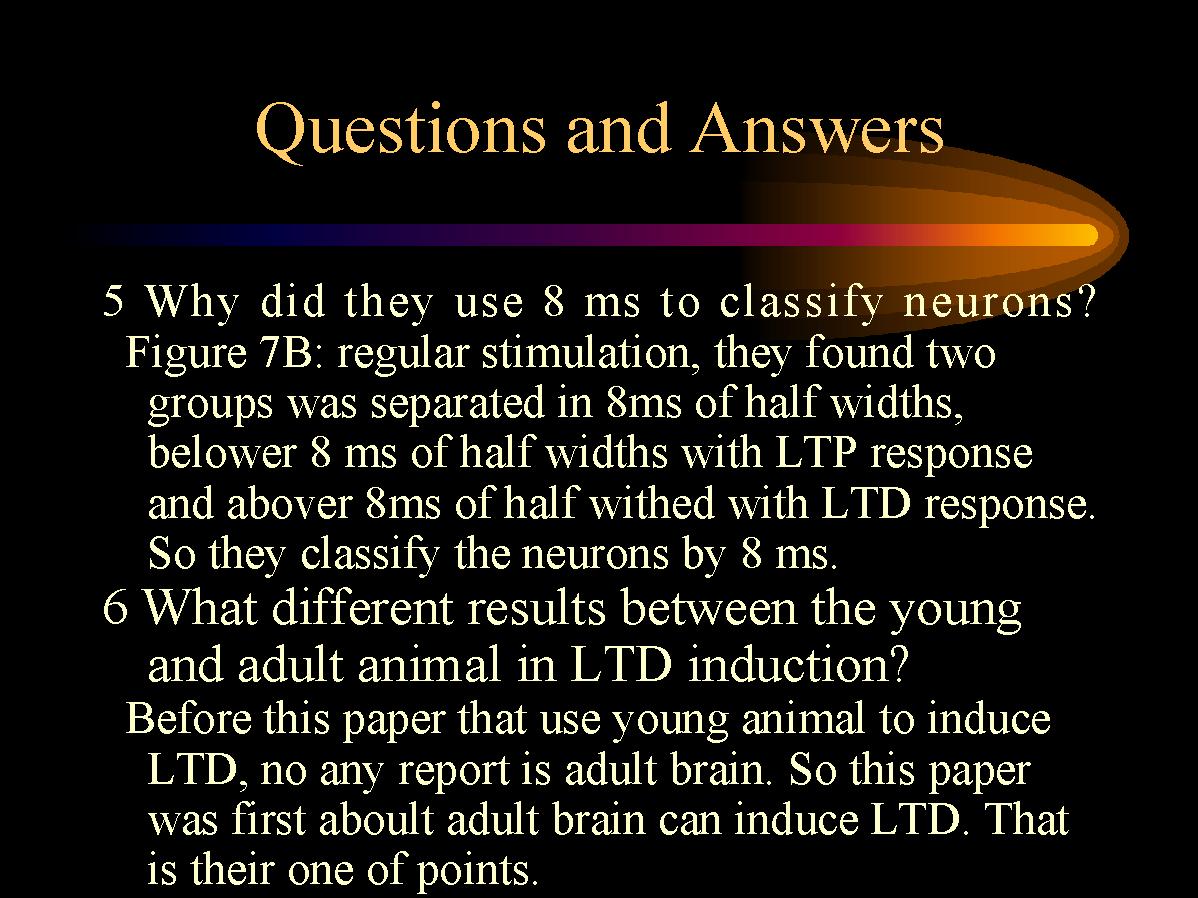 Questions and Answers

5 Why did they use 8 ms to classify neurons?

Figure 7B: regular stimulation, they found two groups was separated in 8ms of half widths, belower 8 ms of half widths with LTP response and abover 8ms of half withed with LTD response. So they classify the neurons by 8 ms.

6 What different results between the young and adult animal in LTD induction?

Before this paper that use young animal to induce LTD, no any report is adult brain. So this paper was first aboult adult brain can induce LTD. That is their one of points.